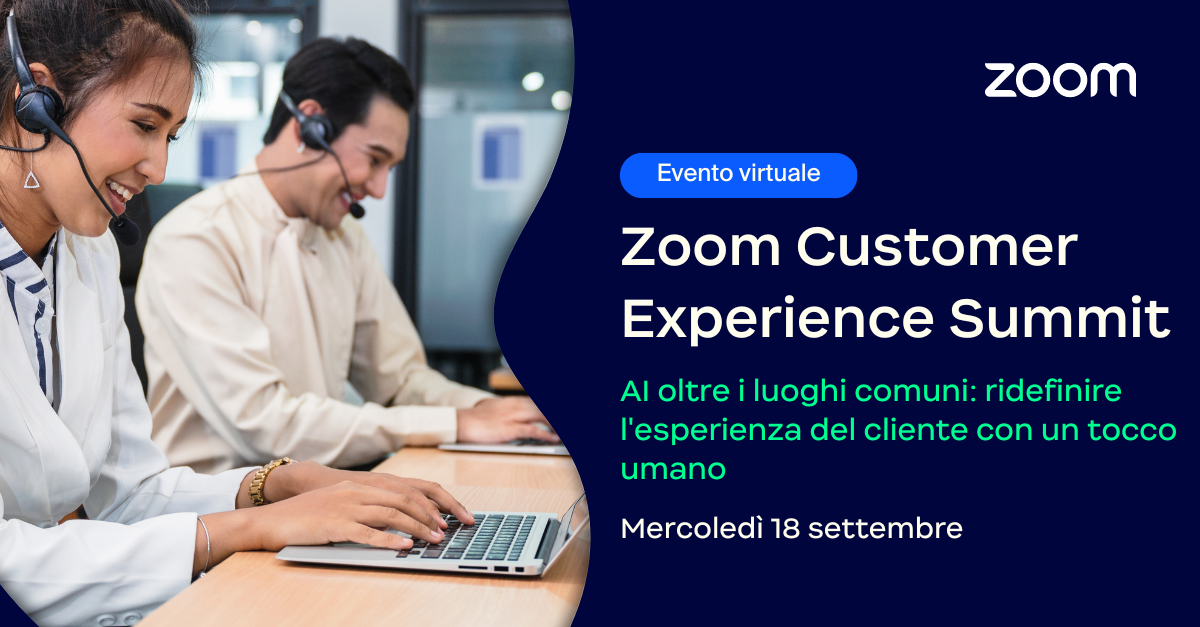 zoom

Evento virtuale

Zoom Customer Experience Summit

AI oltre i luoghi comuni: ridefinire l'esperienza del cliente con un tocco umano

Mercoledì 18 settembre